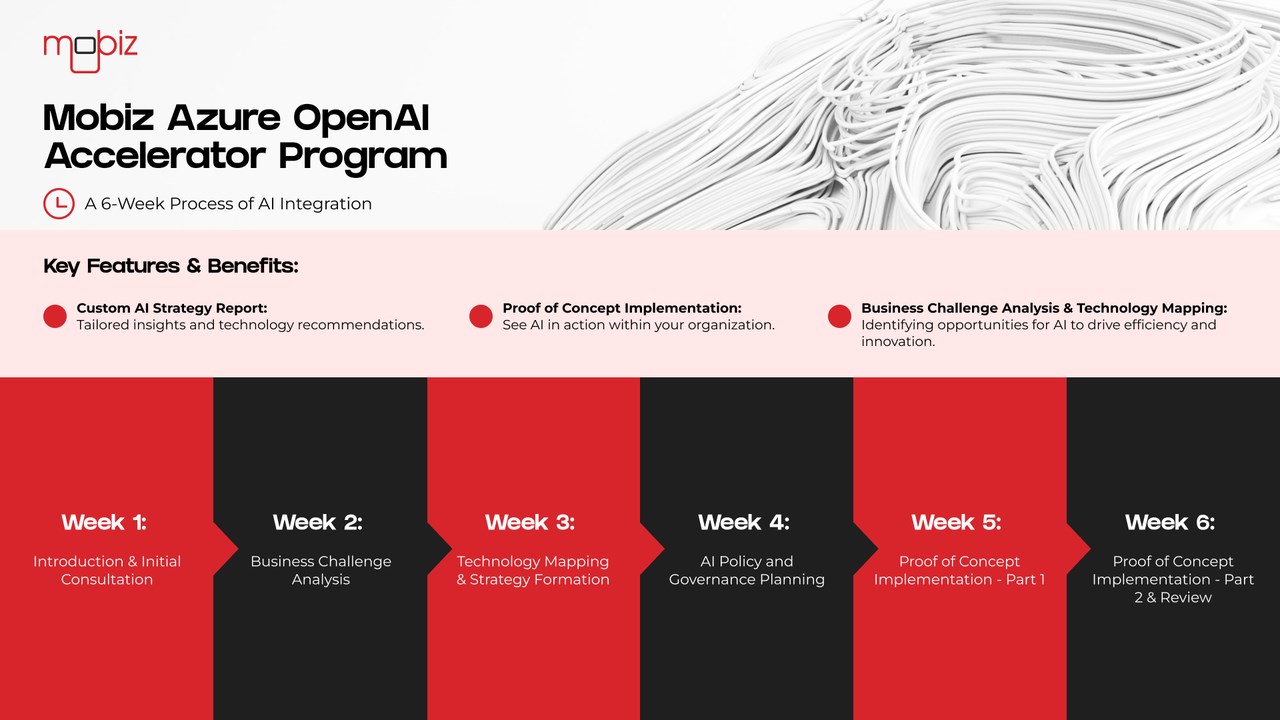 mobiz

Mobiz Azure OpenAI Accelerator Program

A 6-Week Process of AI Integration

Key Features & Benefits:

Custom AI Strategy Report: Tailored insights and technology recommendations.

Proof of Concept Implementation: See AI in action within your organization.

Business Challenge Analysis & Technology Mapping: Identifying opportunities for AI to drive efficiency and innovation.

Week 1:
Introduction & Initial Consultation

Week 2:
Business Challenge Analysis

Week 3:
Technology Mapping & Strategy Formation

Week 4:
AI Policy and Governance Planning

Week 5:
Proof of Concept Implementation - Part 1

Week 6:
Proof of Concept Implementation - Part 2 & Review